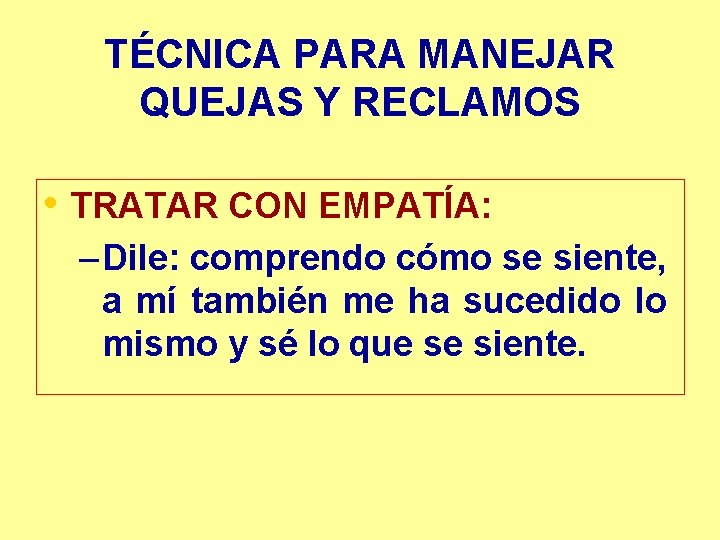 TÉCNICA PARA MANEJAR QUEJAS Y RECLAMOS

• TRATAR CON EMPATÍA:

– Dile: comprendo cómo se siente, a mí también me ha sucedido lo mismo y sé lo que se siente.